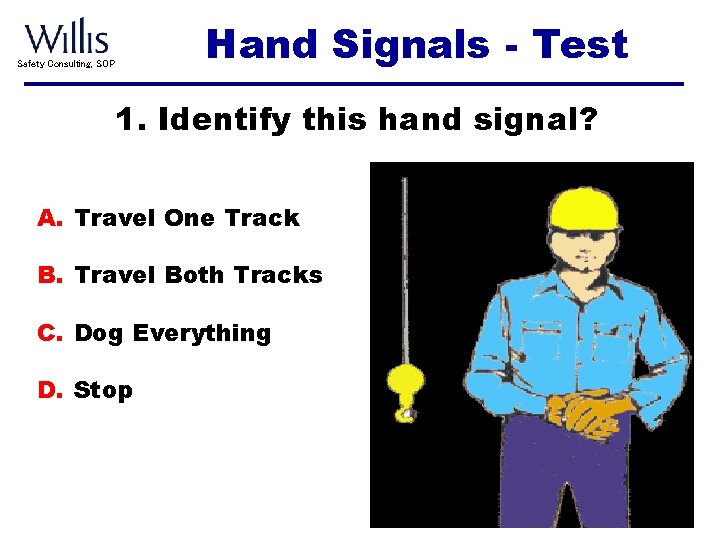 Willis
Safety Consulting, SOP

Hand Signals - Test

1. Identify this hand signal?

A. Travel One Track

B. Travel Both Tracks

C. Dog Everything

D. Stop